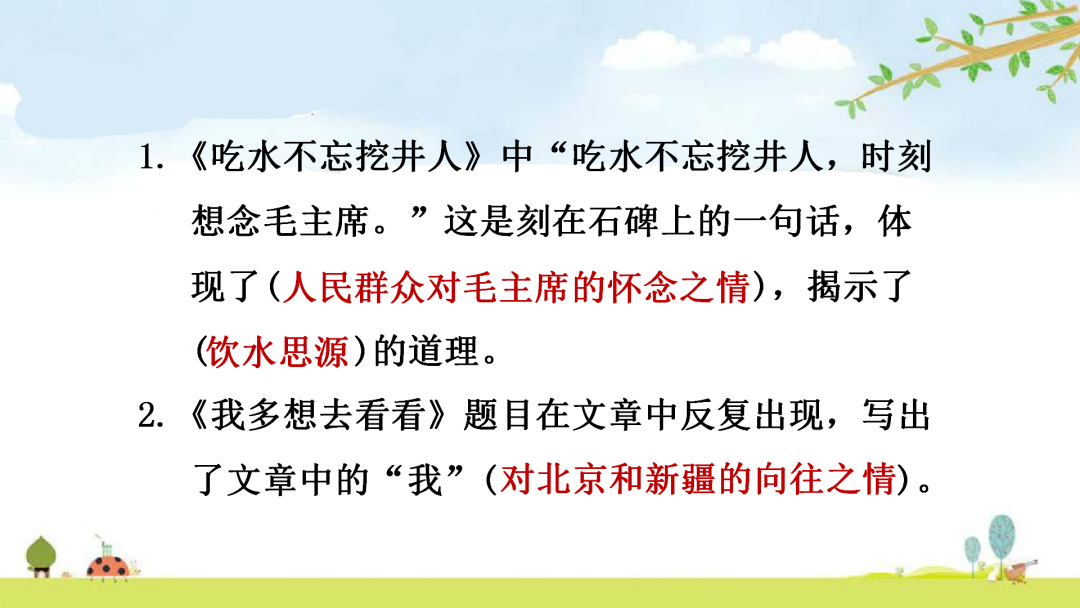 1.《吃水不忘挖井人》中“吃水不忘挖井人，时刻想念毛主席。”这是刻在石碑上的一句话，体现了(人民群众对毛主席的怀念之情)，揭示了(饮水思源)的道理。

2.《我多想去看看》题目在文章中反复出现，写出了文章中的“我”(对北京和新疆的向往之情)。